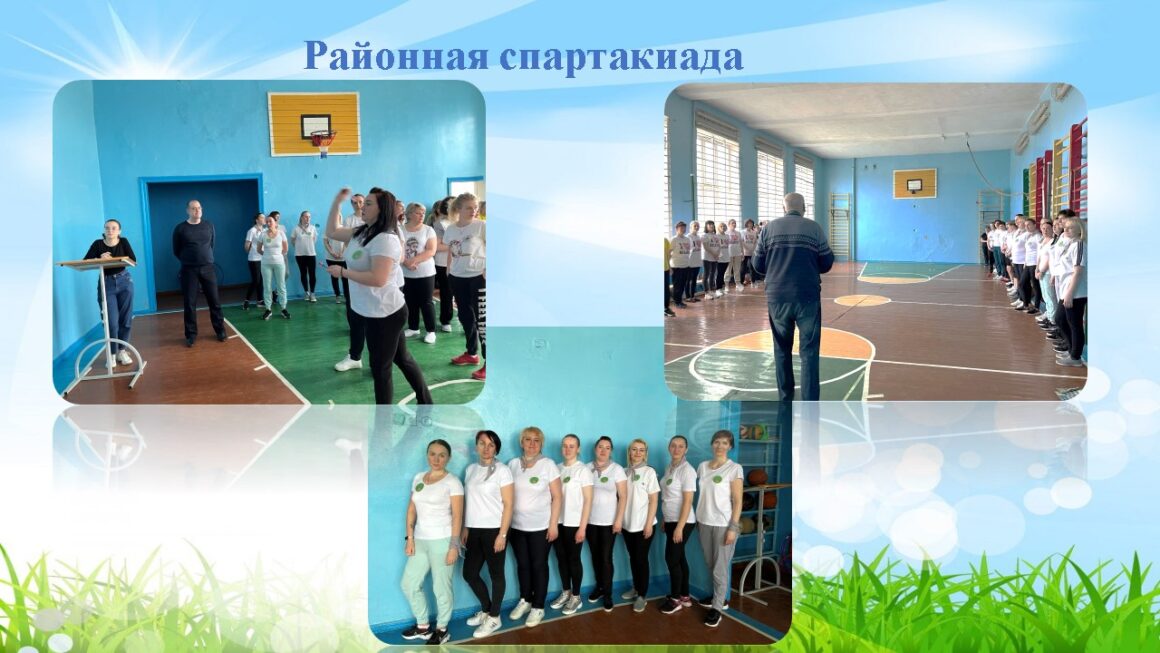 Районная спартакиада